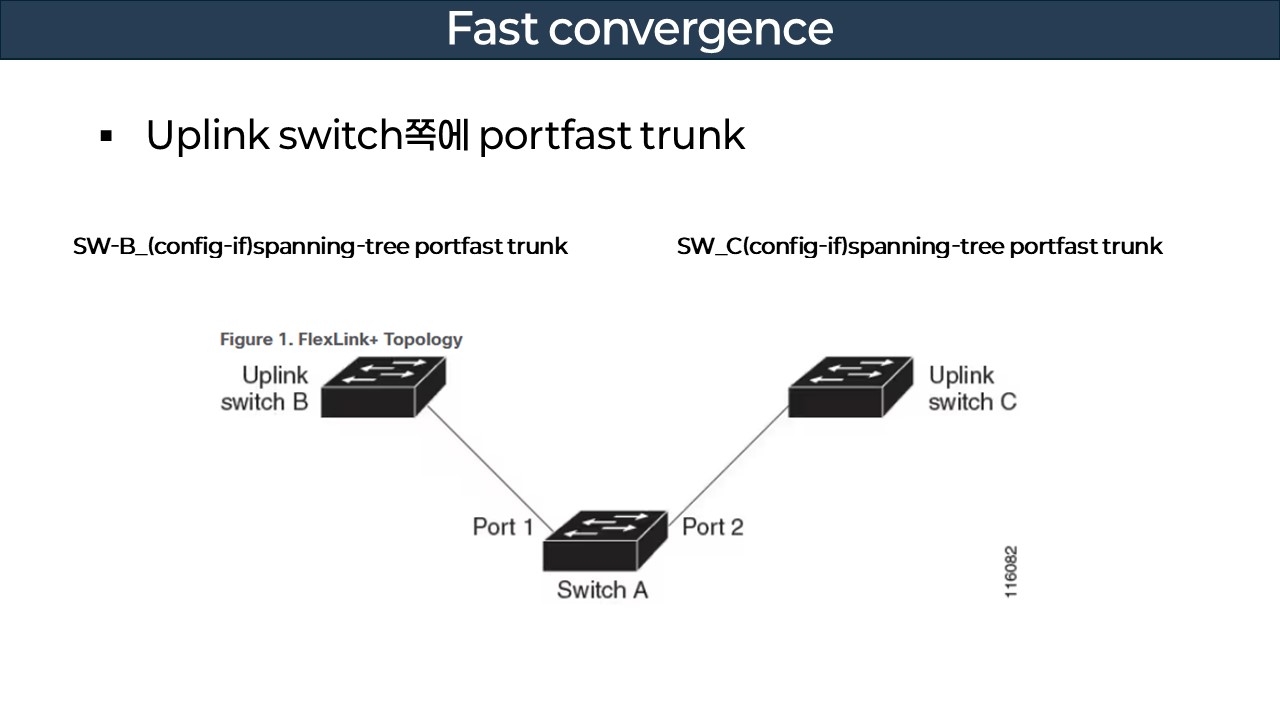 Fast convergence

▪ Uplink switch쪽에 portfast trunk

SW-B_(config-if)spanning-tree portfast trunk

SW_C(config-if)spanning-tree portfast trunk

Figure 1. FlexLink+ Topology

Uplink switch B

Uplink switch C

Port 1

Port 2

Switch A

116082